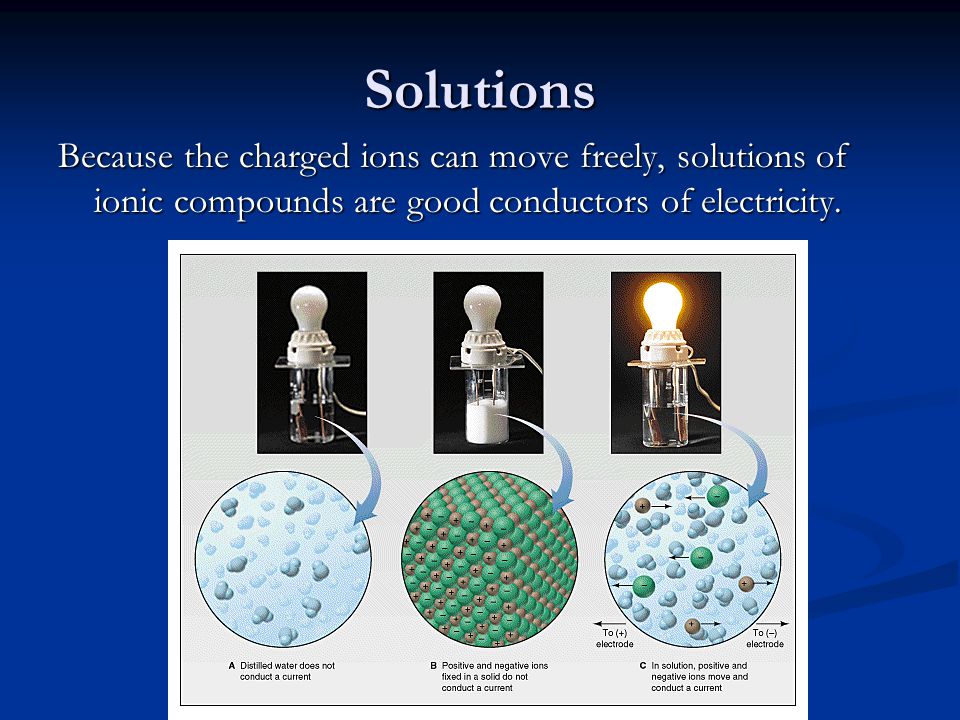 Solutions

Because the charged ions can move freely, solutions of ionic compounds are good conductors of electricity.

To (+) electrode

To (–) electrode

A Distilled water does not conduct a current

B Positive and negative ions fixed in a solid do not conduct a current

C In solution, positive and negative ions move and conduct a current